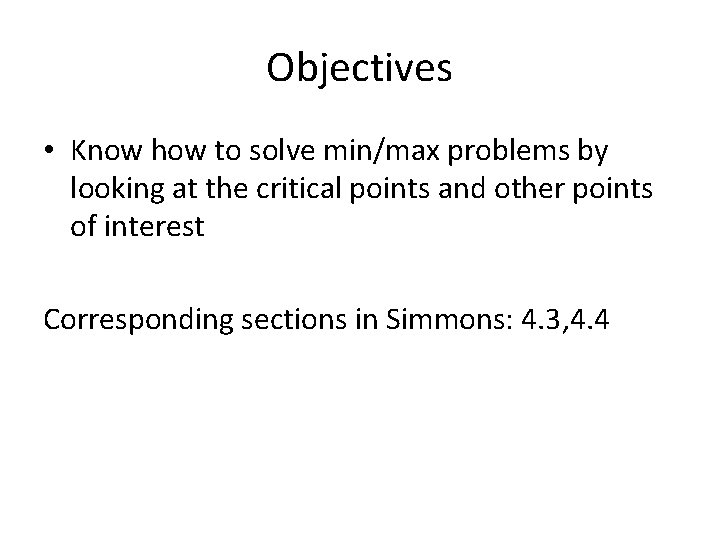 Objectives

• Know how to solve min/max problems by looking at the critical points and other points of interest

Corresponding sections in Simmons: 4.3,4.4